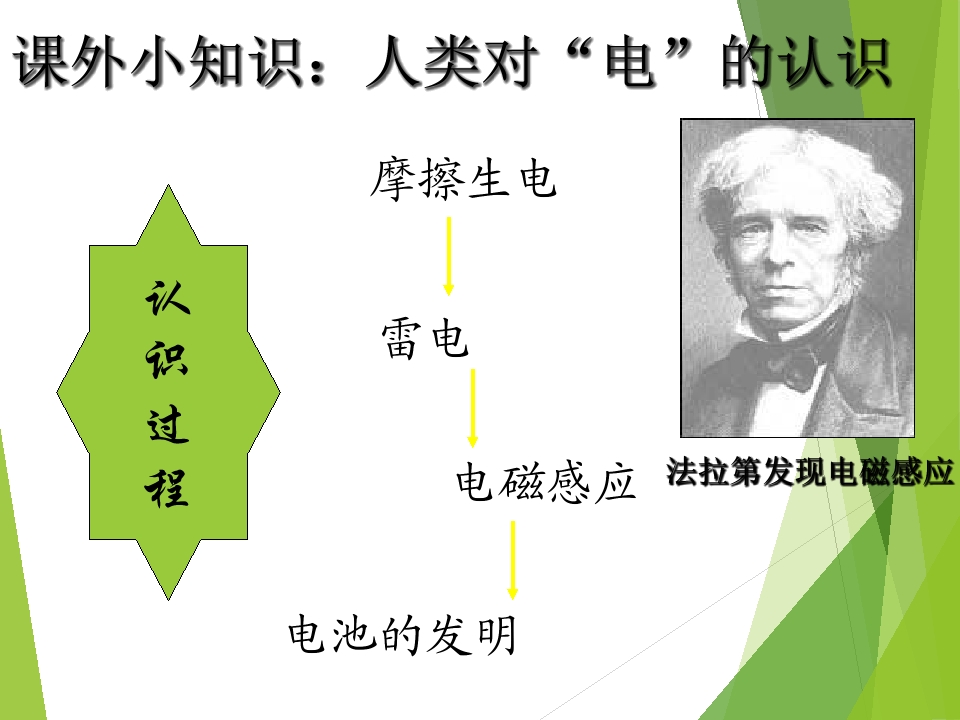 课外小知识：人类对“电”的认识

认识过程

摩擦生电

雷电

电磁感应

电池的发明

法拉第发现电磁感应